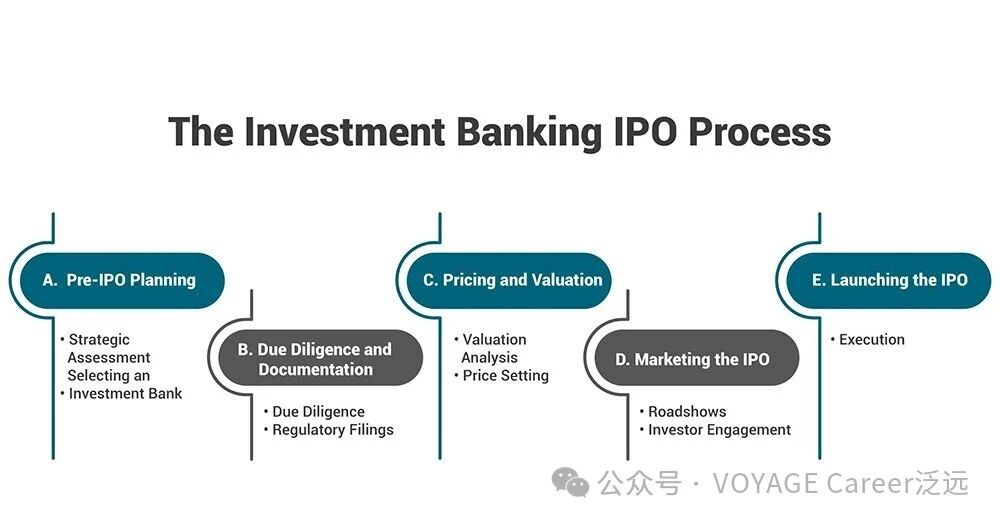 The Investment Banking IPO Process

A. Pre-IPO Planning

• Strategic Assessment Selecting an
• Investment Bank

B. Due Diligence and Documentation

• Due Diligence
• Regulatory Filings

C. Pricing and Valuation

• Valuation Analysis
• Price Setting

D. Marketing the IPO

• Roadshows
• Investor Engagement

E. Launching the IPO

• Execution

公众号 · VOYAGE Career泛远